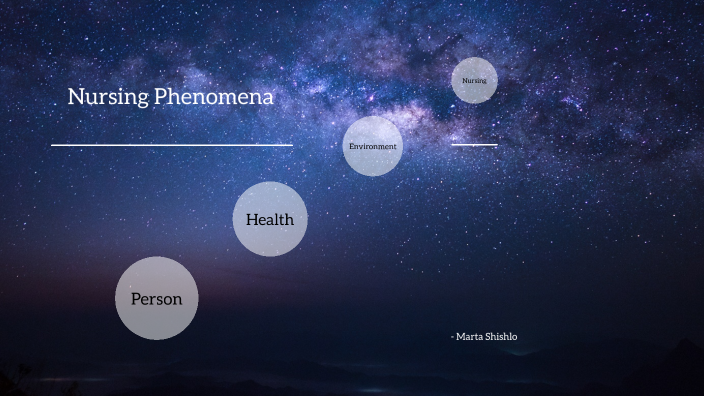 Nursing Phenomena

Nursing

Environment

Health

Person

- Marta Shishlo